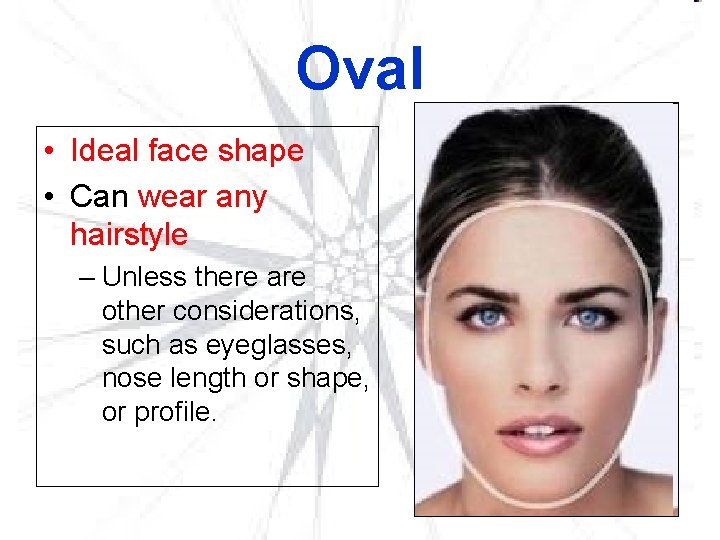 Oval

• Ideal face shape
• Can wear any hairstyle
– Unless there are other considerations, such as eyeglasses, nose length or shape, or profile.